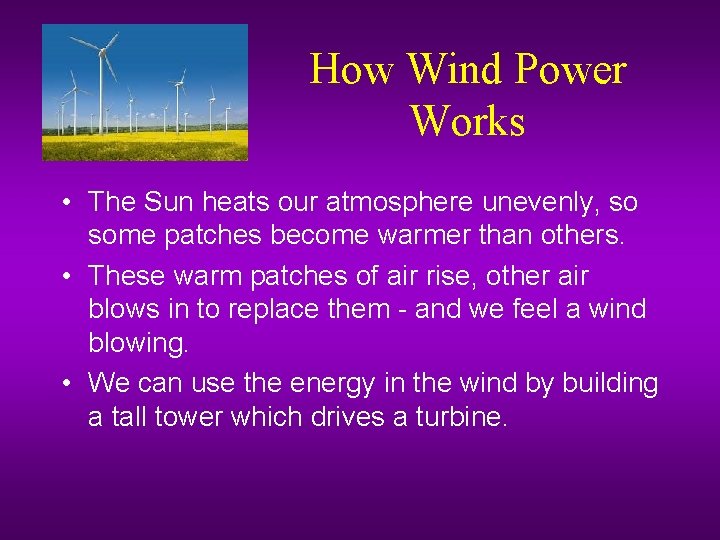 How Wind Power Works

• The Sun heats our atmosphere unevenly, so some patches become warmer than others.
• These warm patches of air rise, other air blows in to replace them - and we feel a wind blowing.
• We can use the energy in the wind by building a tall tower which drives a turbine.